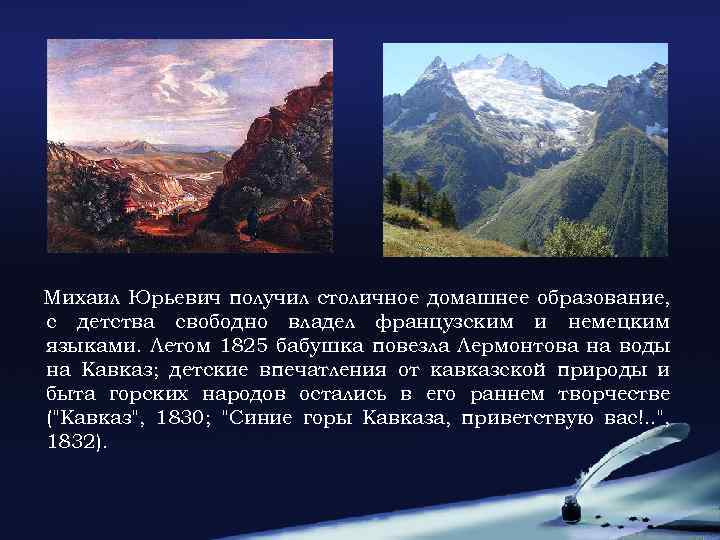 Михаил Юрьевич получил столичное домашнее образование, с детства свободно владел французским и немецким языками. Летом 1825 бабушка повезла Лермонтова на воды на Кавказ; детские впечатления от кавказской природы и быта горских народов остались в его раннем творчестве ("Кавказ", 1830; "Синие горы Кавказа, приветствую вас!..", 1832).